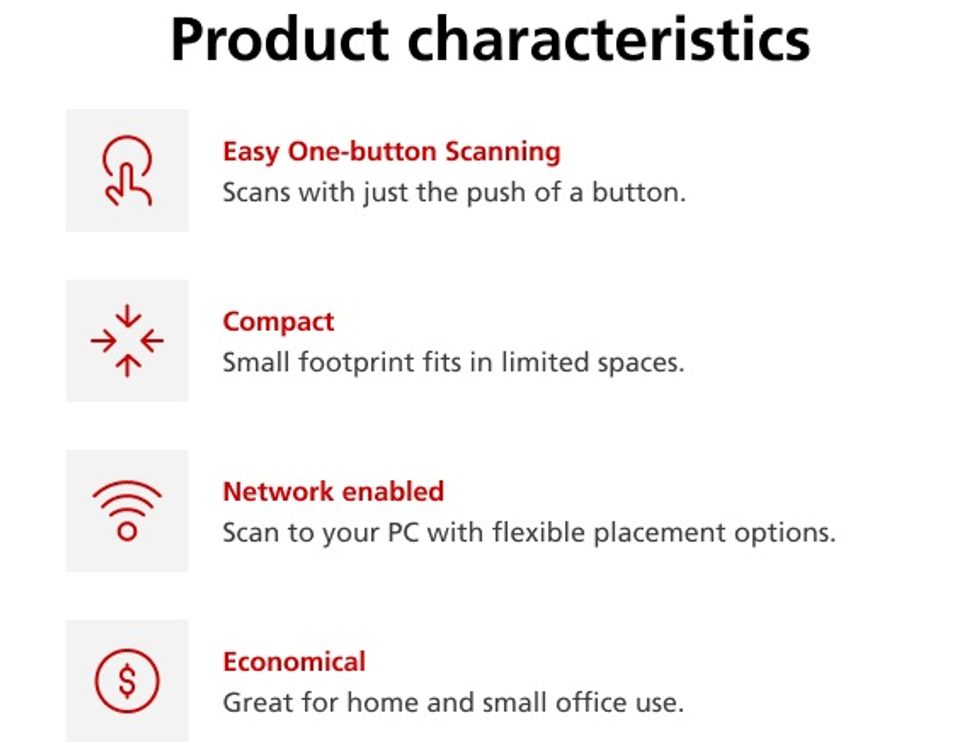 Product characteristics

Easy One-button Scanning
Scans with just the push of a button.

Compact
Small footprint fits in limited spaces.

Network enabled
Scan to your PC with flexible placement options.

$

Economical
Great for home and small office use.